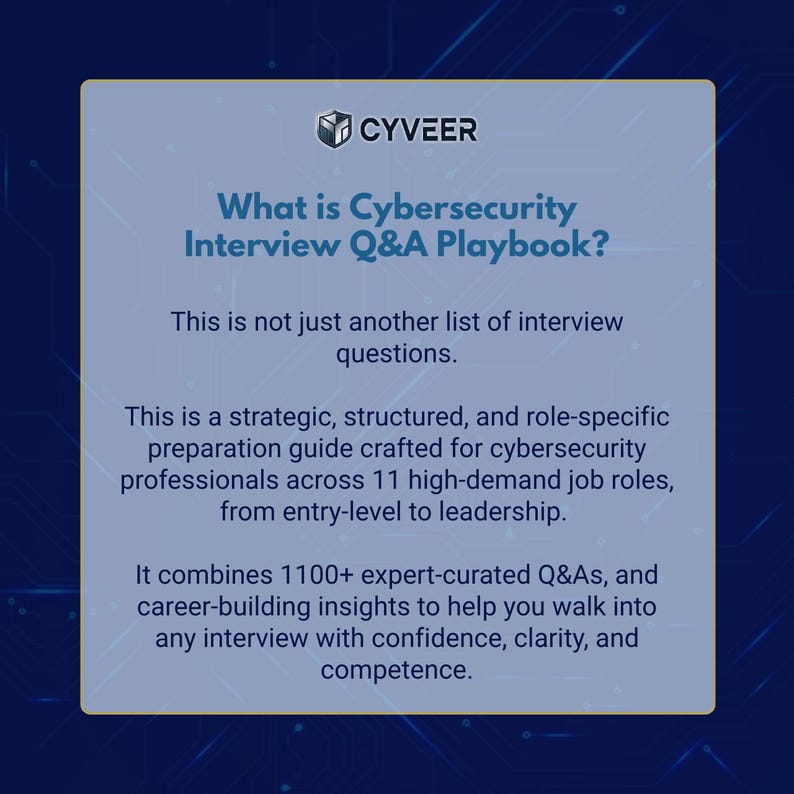 CYVEER

What is Cybersecurity Interview Q&A Playbook?

This is not just another list of interview questions.

This is a strategic, structured, and role-specific preparation guide crafted for cybersecurity professionals across 11 high-demand job roles, from entry-level to leadership.

It combines 1100+ expert-curated Q&As, and career-building insights to help you walk into any interview with confidence, clarity, and competence.